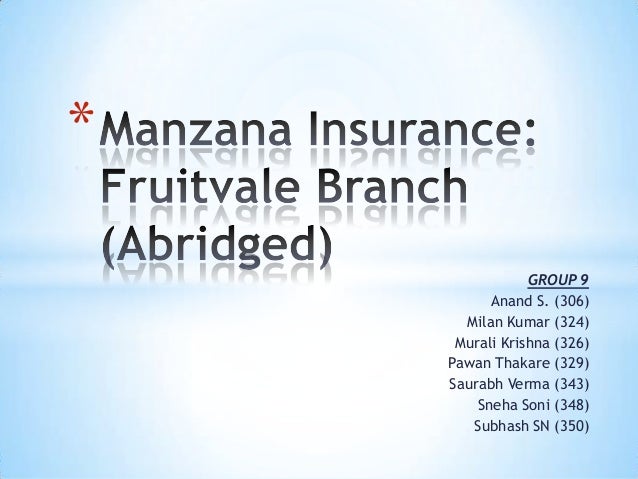 *Manzana Insurance: Fruitvale Branch (Abridged)

GROUP 9
Anand S. (306)
Milan Kumar (324)
Murali Krishna (326)
Pawan Thakare (329)
Saurabh Verma (343)
Sneha Soni (348)
Subhash SN (350)